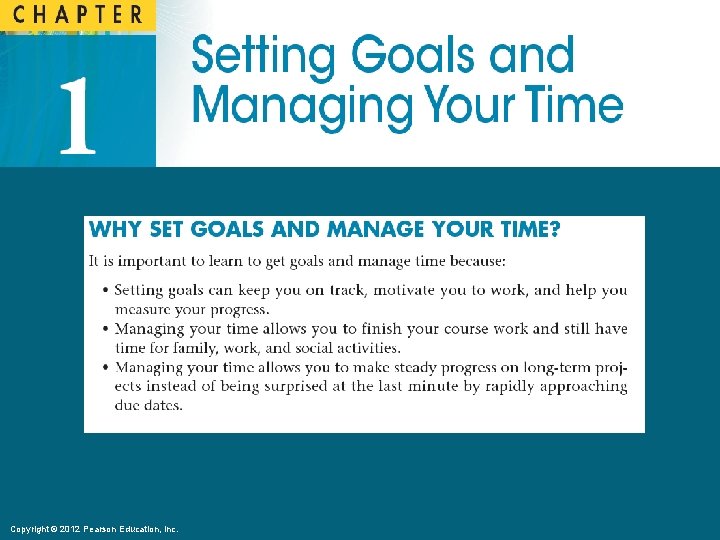 CHAPTER

1

Setting Goals and Managing Your Time

WHY SET GOALS AND MANAGE YOUR TIME?

It is important to learn to get goals and manage time because:

• Setting goals can keep you on track, motivate you to work, and help you measure your progress.
• Managing your time allows you to finish your course work and still have time for family, work, and social activities.
• Managing your time allows you to make steady progress on long-term projects instead of being surprised at the last minute by rapidly approaching due dates.

Copyright © 2012 Pearson Education, Inc.